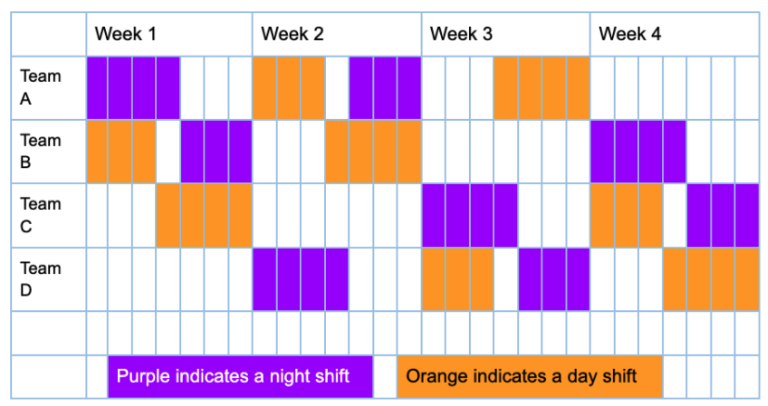 | | Week 1 | Week 2 | Week 3 | Week 4 |
|---|---|---|---|---|
| Team A | | | | |
| Team B | | | | |
| Team C | | | | |
| Team D | | | | |

Purple indicates a night shift

Orange indicates a day shift